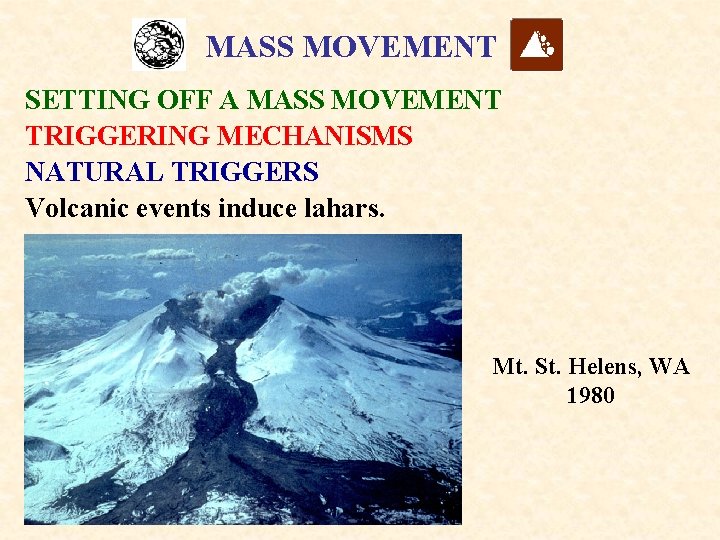 MASS MOVEMENT

SETTING OFF A MASS MOVEMENT
TRIGGERING MECHANISMS
NATURAL TRIGGERS
Volcanic events induce lahars.

Mt. St. Helens, WA
1980